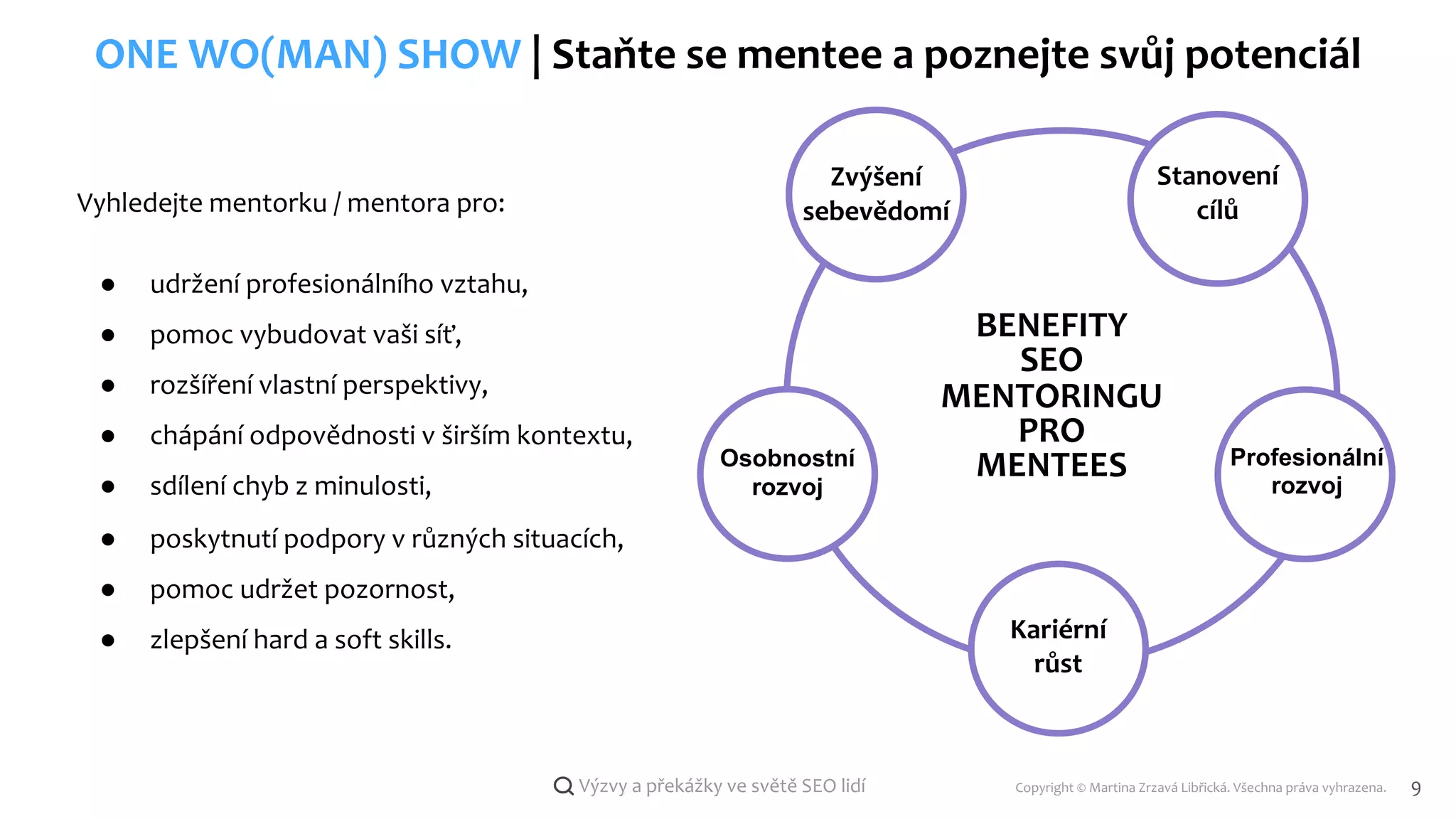 ONE WO(MAN) SHOW | Staňte se mentee a poznejte svůj potenciál

Vyhledejte mentorku / mentora pro:

- udržení profesionálního vztahu,
- pomoc vybudovat vaši síť,
- rozšíření vlastní perspektivy,
- chápání odpovědnosti v širším kontextu,
- sdílení chyb z minulosti,
- poskytnutí podpory v různých situacích,
- pomoc udržet pozornost,
- zlepšení hard a soft skills.

Zvýšení sebevědomí

Stanovení cílů

BENEFITY SEO MENTORINGU PRO MENTEES

Osobnostní rozvoj

Profesionální rozvoj

Kariérní růst

Výzvy a překážky ve světě SEO lidí

Copyright © Martina Zrzavá Libřická. Všechna práva vyhrazena.

9